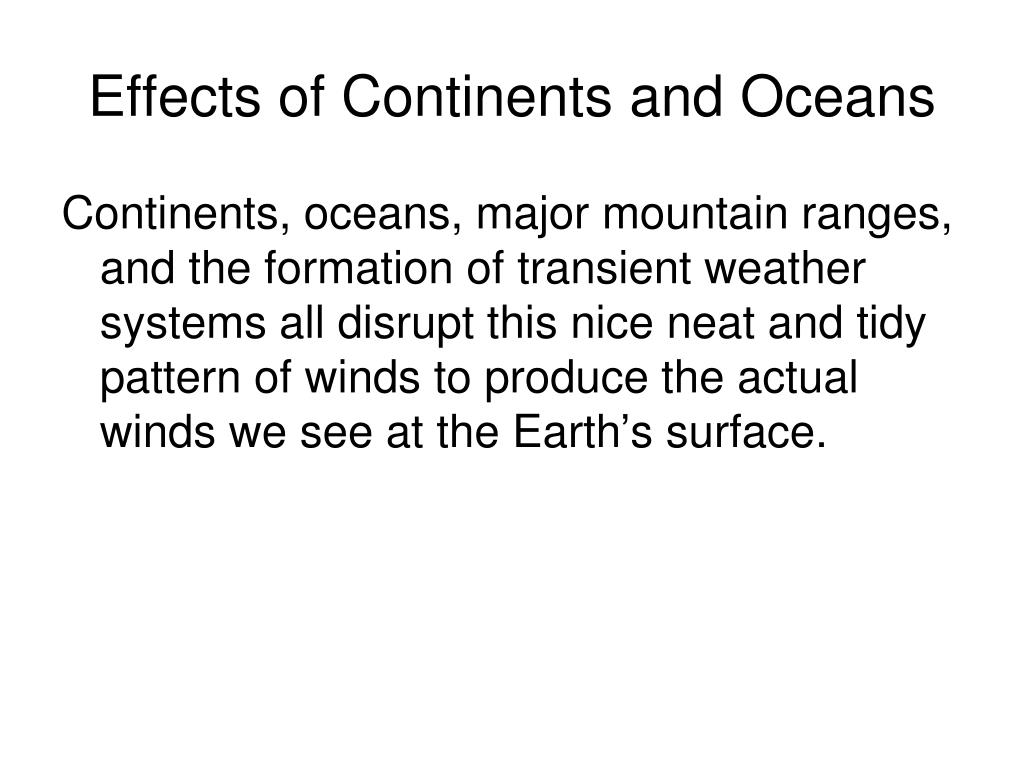 Effects of Continents and Oceans

Continents, oceans, major mountain ranges, and the formation of transient weather systems all disrupt this nice neat and tidy pattern of winds to produce the actual winds we see at the Earth’s surface.